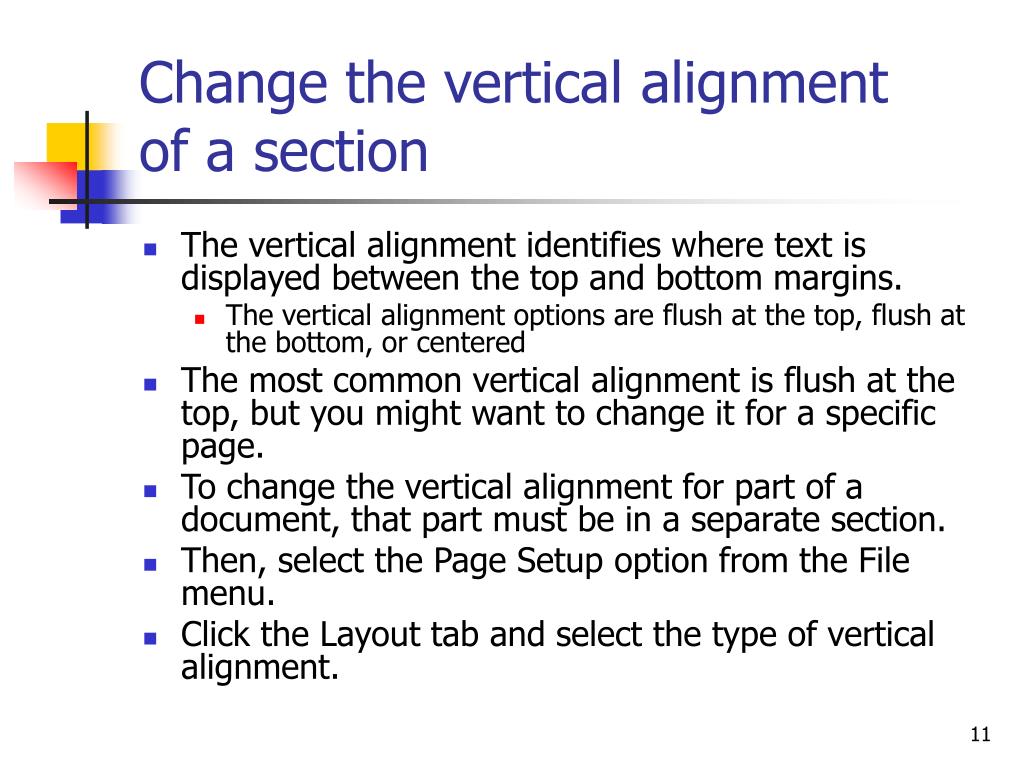 Change the vertical alignment of a section

- The vertical alignment identifies where text is displayed between the top and bottom margins.
  - The vertical alignment options are flush at the top, flush at the bottom, or centered
- The most common vertical alignment is flush at the top, but you might want to change it for a specific page.
- To change the vertical alignment for part of a document, that part must be in a separate section.
- Then, select the Page Setup option from the File menu.
- Click the Layout tab and select the type of vertical alignment.

11